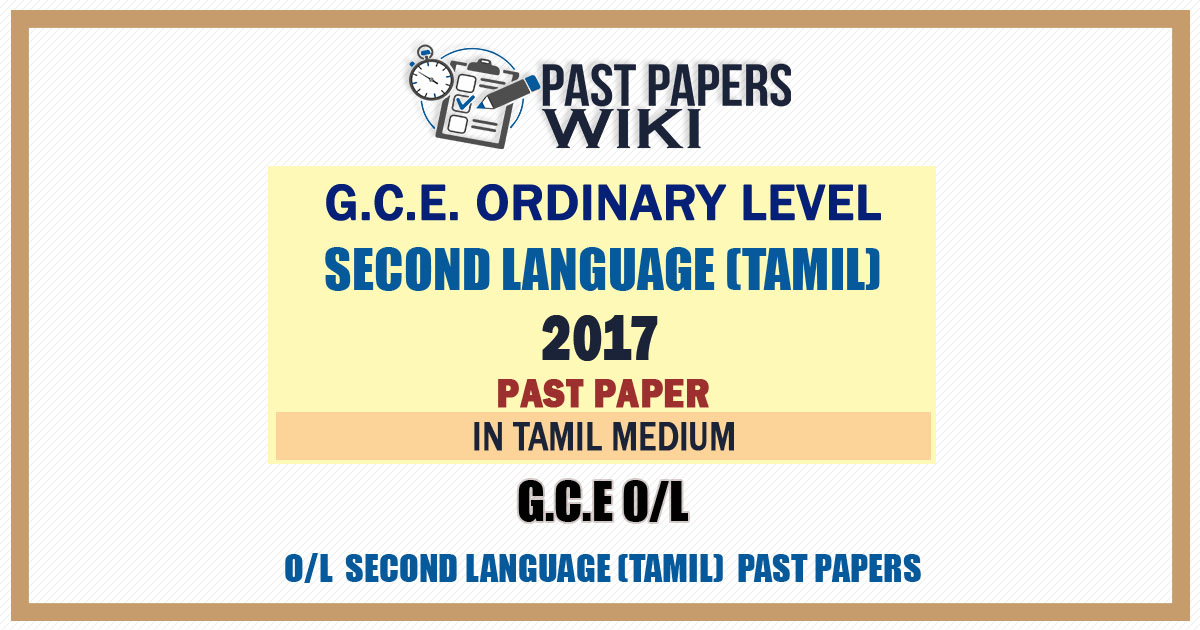 PAST PAPERS
WIKI

G.C.E. ORDINARY LEVEL
SECOND LANGUAGE (TAMIL)
2017
PAST PAPER
IN TAMIL MEDIUM

G.C.E O/L

O/L SECOND LANGUAGE (TAMIL) PAST PAPERS